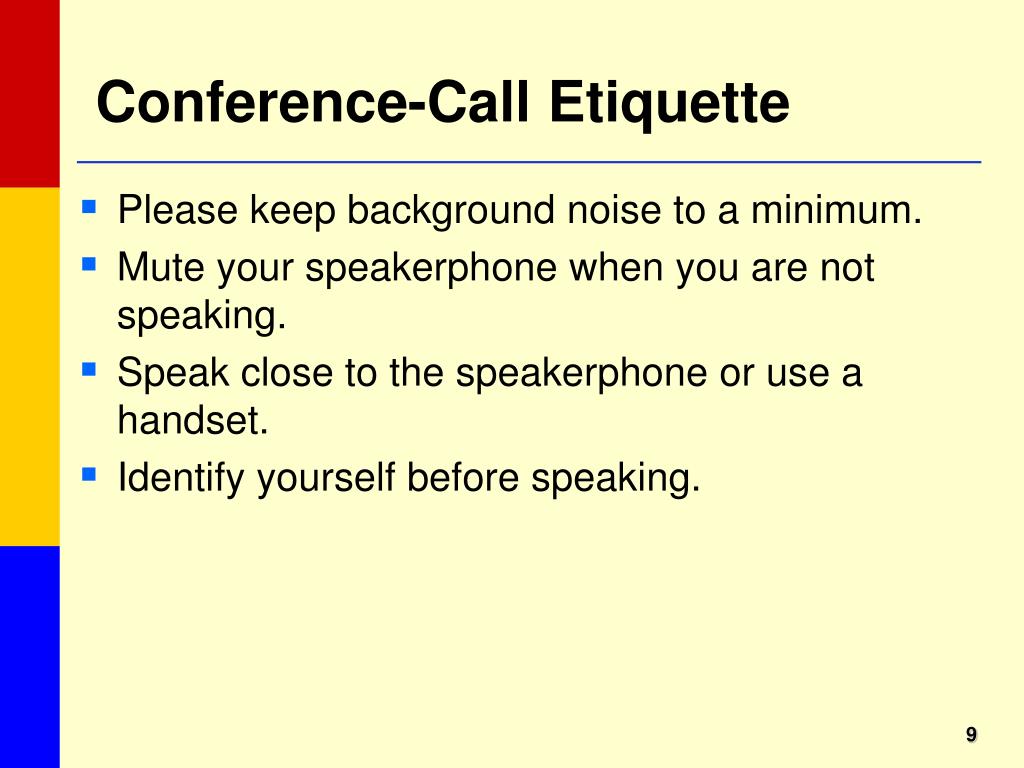 Conference-Call Etiquette

- Please keep background noise to a minimum.
- Mute your speakerphone when you are not speaking.
- Speak close to the speakerphone or use a handset.
- Identify yourself before speaking.

9